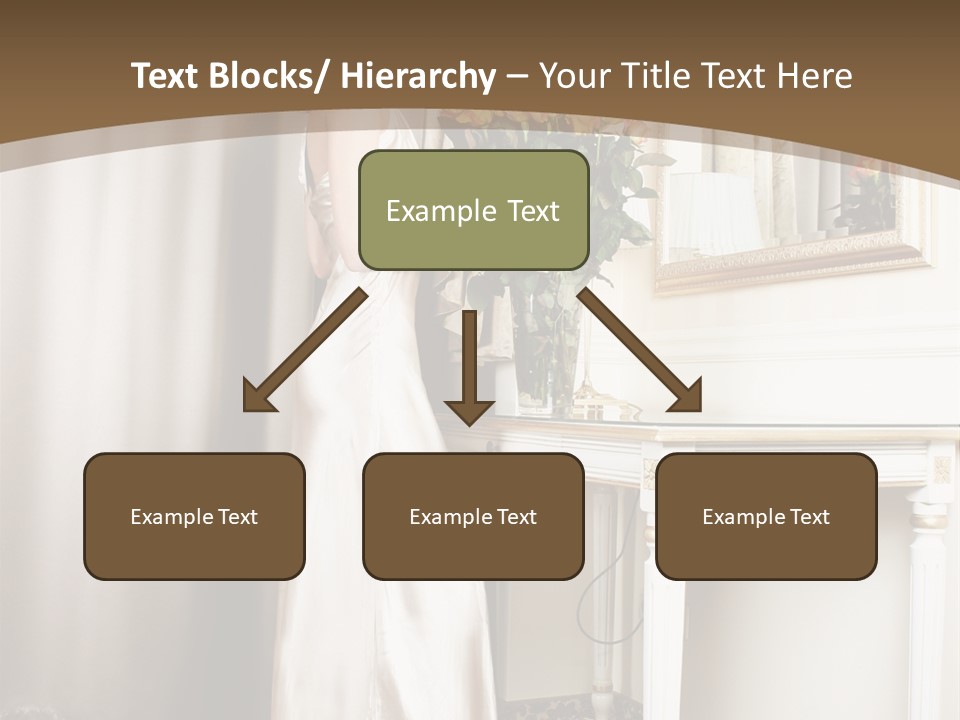 Text Blocks/ Hierarchy – Your Title Text Here

Example Text

Example Text

Example Text

Example Text